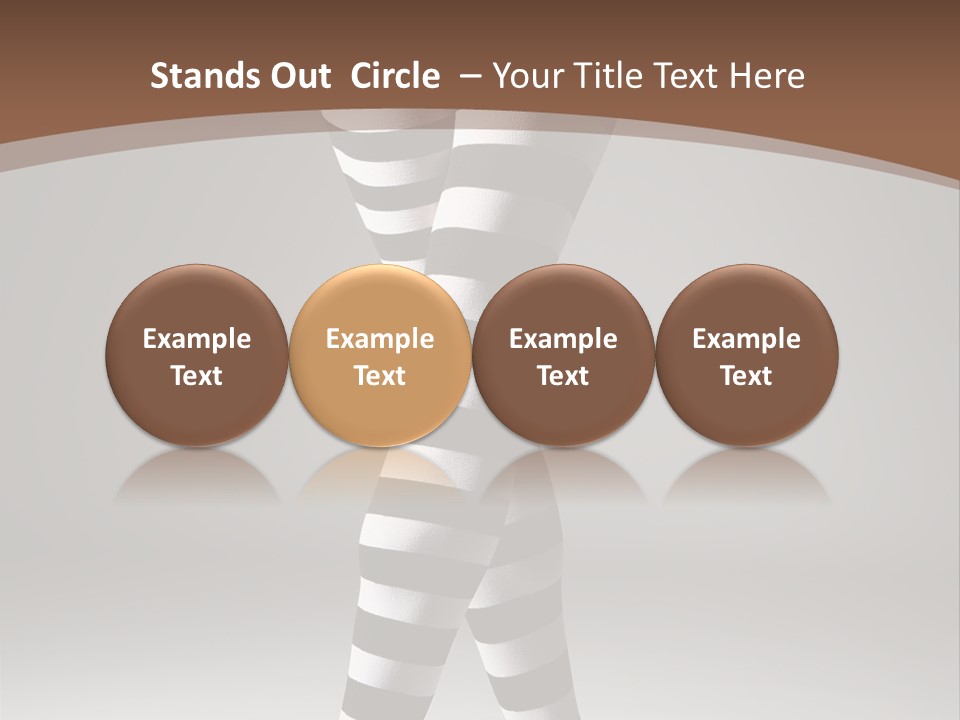 Stands Out Circle – Your Title Text Here

Example Text

Example Text

Example Text

Example Text